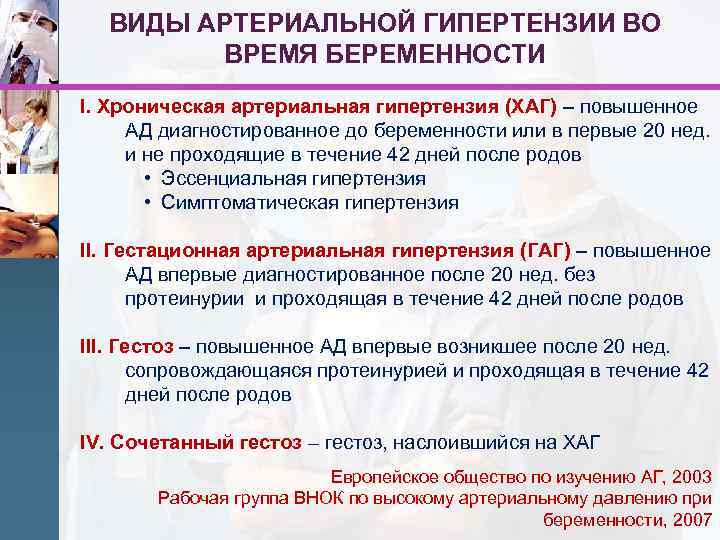 ВИДЫ АРТЕРИАЛЬНОЙ ГИПЕРТЕНЗИИ ВО ВРЕМЯ БЕРЕМЕННОСТИ

I. Хроническая артериальная гипертензия (ХАГ) – повышенное АД диагностированное до беременности или в первые 20 нед. и не проходящие в течение 42 дней после родов
• Эссенциальная гипертензия
• Симптоматическая гипертензия

II. Гестационная артериальная гипертензия (ГАГ) – повышенное АД впервые диагностированное после 20 нед. без протеинурии и проходящая в течение 42 дней после родов

III. Гестоз – повышенное АД впервые возникшее после 20 нед. сопровождающаяся протеинурией и проходящая в течение 42 дней после родов

IV. Сочетанный гестоз – гестоз, наслоившийся на ХАГ

Европейское общество по изучению АГ, 2003
Рабочая группа ВНОК по высокому артериальному давлению при беременности, 2007